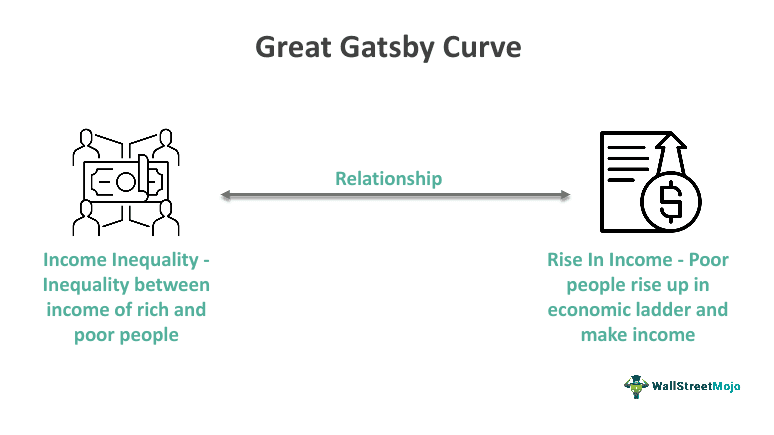 Great Gatsby Curve

Relationship

Income Inequality - Inequality between income of rich and poor people

Rise In Income - Poor people rise up in economic ladder and make income

WallStreetMojo